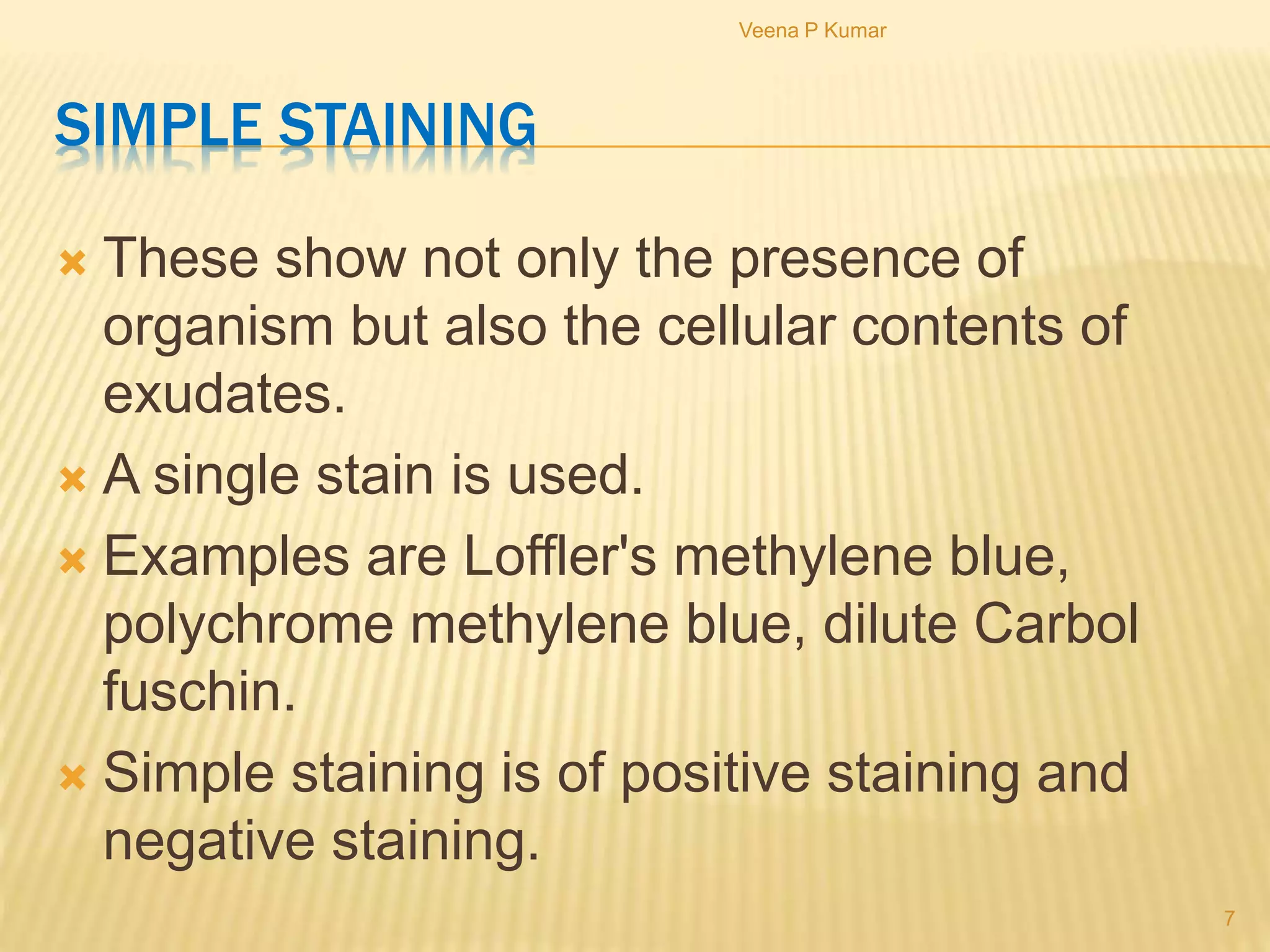 Veena P Kumar

SIMPLE STAINING

These show not only the presence of organism but also the cellular contents of exudates.

A single stain is used.

Examples are Loffler's methylene blue, polychrome methylene blue, dilute Carbol fuschin.

Simple staining is of positive staining and negative staining.

7